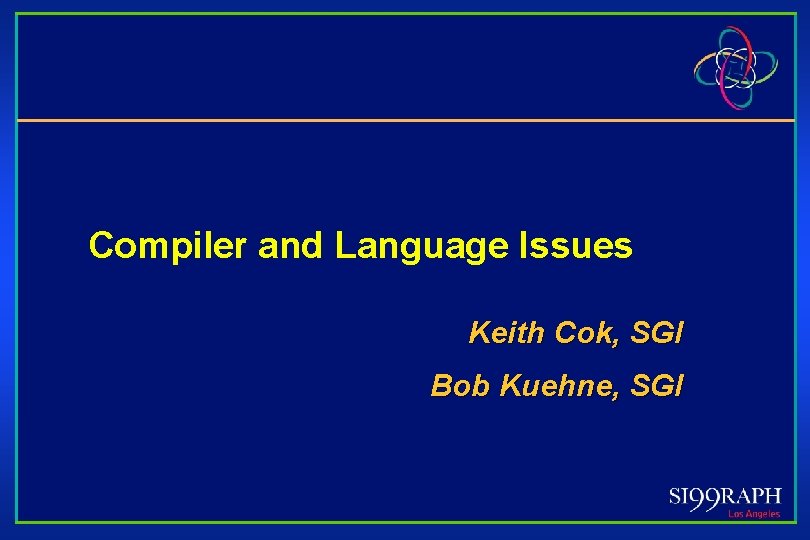 Compiler and Language Issues

Keith Cok, SGI

Bob Kuehne, SGI

SI99RAPH
Los Angeles